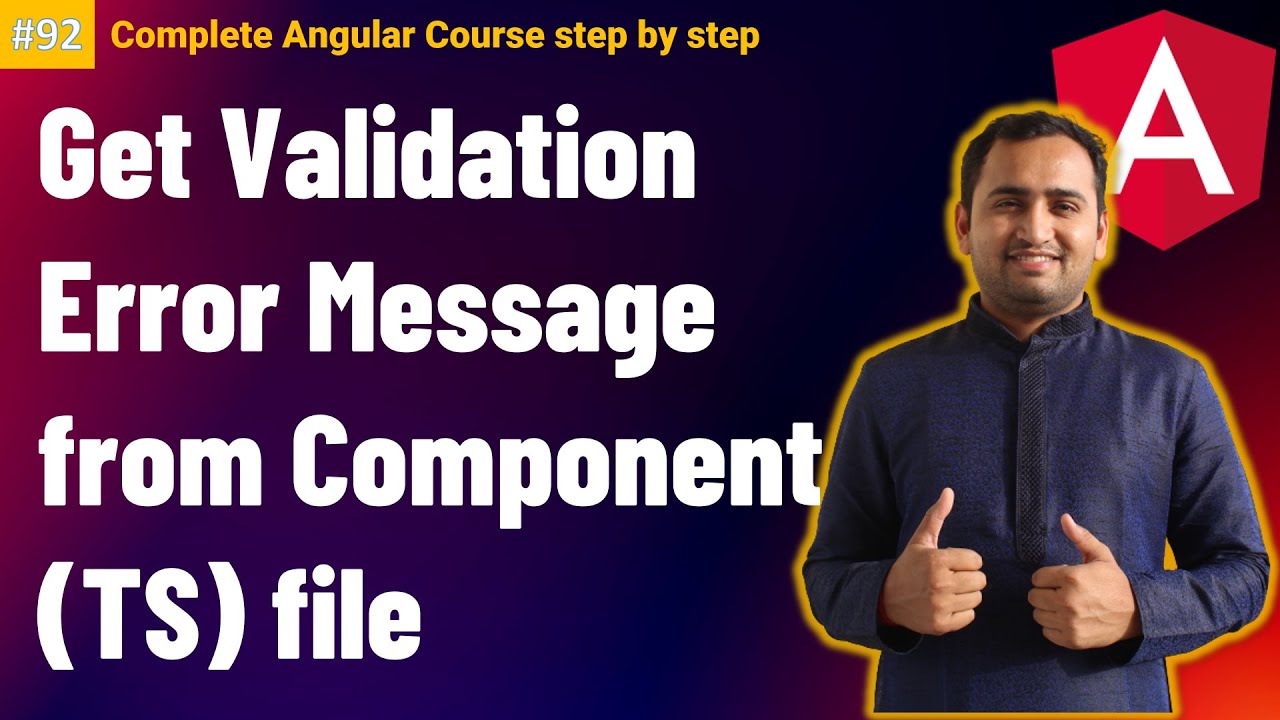 #92 Complete Angular Course step by step

Get Validation Error Message from Component (TS) file

A